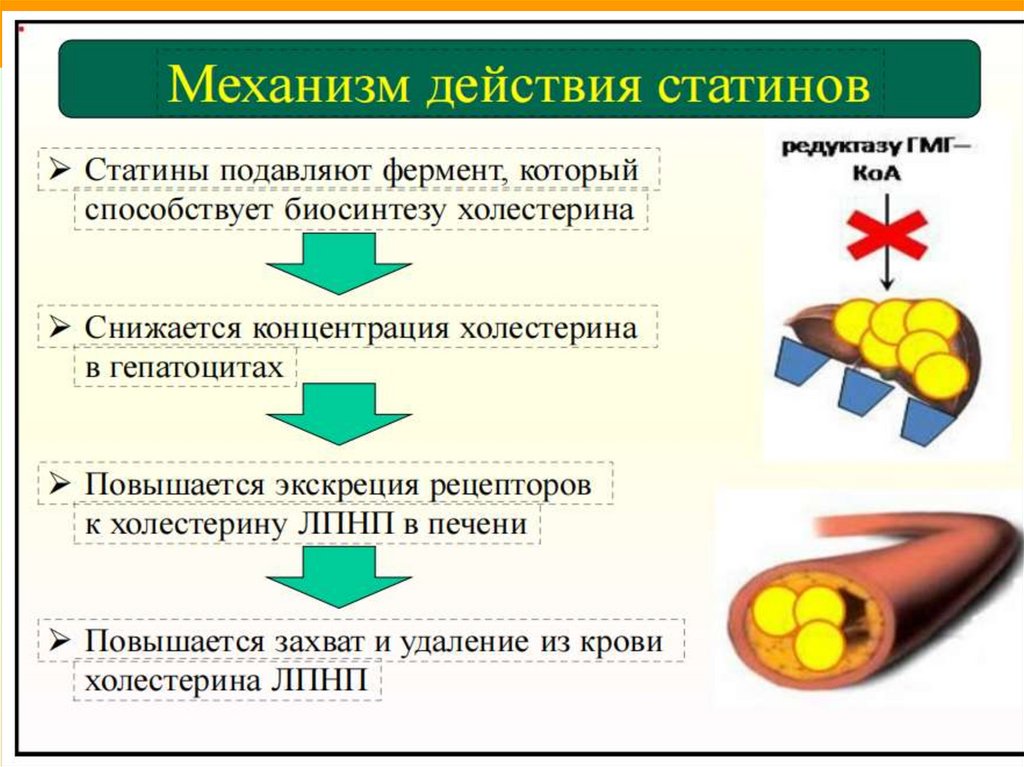 Механизм действия статинов

➢ Статины подавляют фермент, который способствует биосинтезу холестерина

➢ Снижается концентрация холестерина в гепатоцитах

➢ Повышается экскреция рецепторов к холестерину ЛПНП в печени

➢ Повышается захват и удаление из крови холестерина ЛПНП

редуктазу ГМГ–КоА